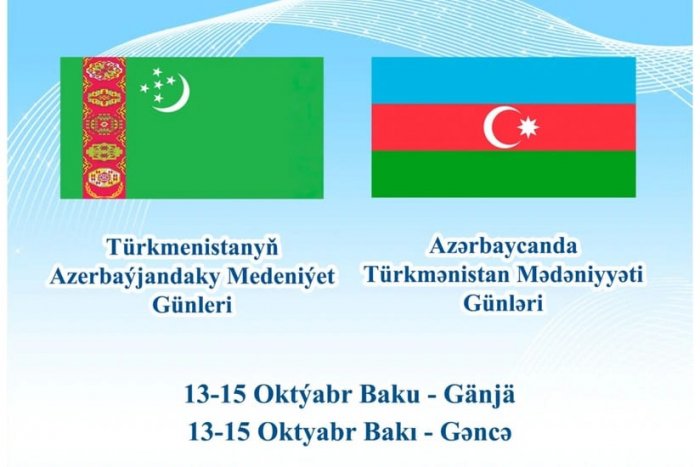 Türkmenistanyň Azerbaýjandaky Medeniýet Günleri

Azərbaycanda Türkmənistan Mədəniyyəti Günləri

13-15 Oktýabr Baku - Gänjä
13-15 Oktyabr Bakı - Gəncə